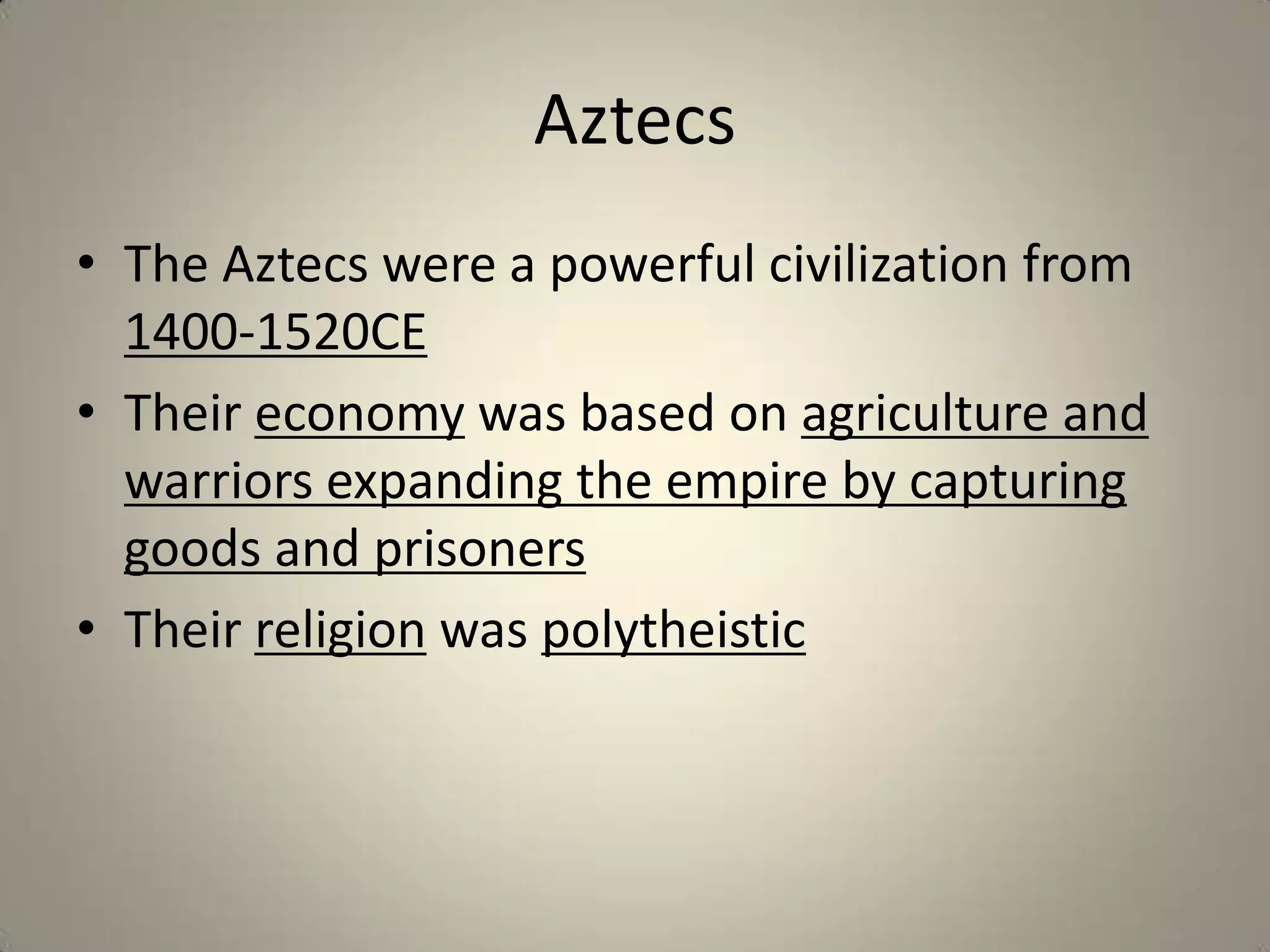 Aztecs

• The Aztecs were a powerful civilization from 1400-1520CE

• Their economy was based on agriculture and warriors expanding the empire by capturing goods and prisoners

• Their religion was polytheistic